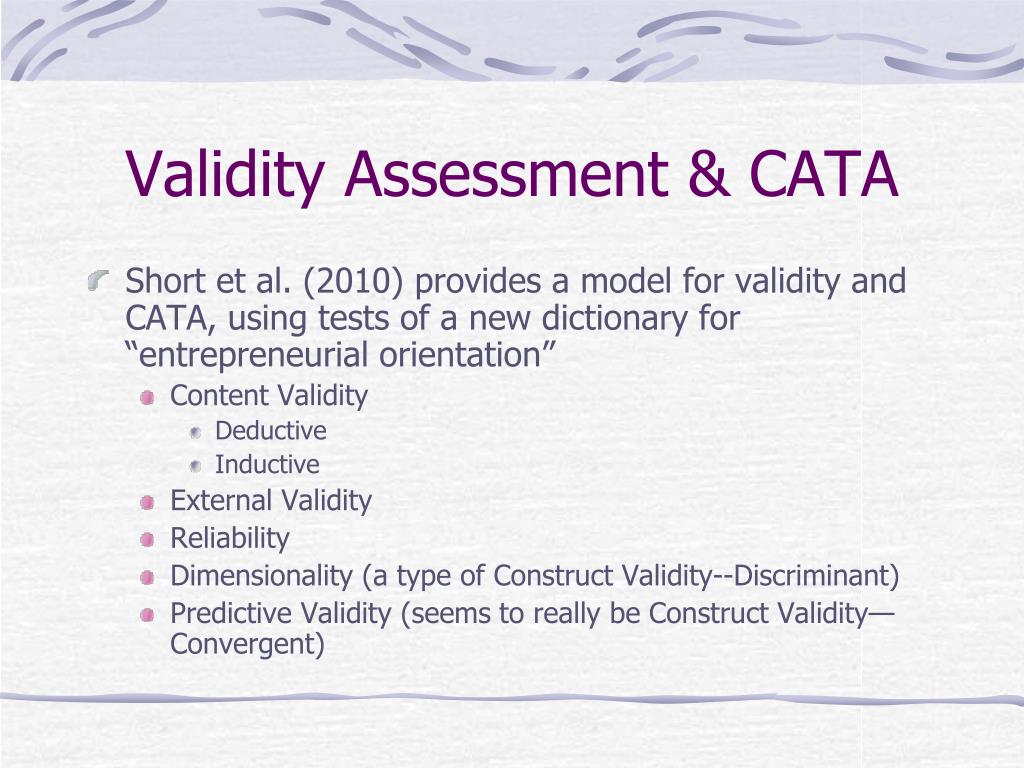 Validity Assessment & CATA

Short et al. (2010) provides a model for validity and CATA, using tests of a new dictionary for “entrepreneurial orientation”

Content Validity

Deductive

Inductive

External Validity

Reliability

Dimensionality (a type of Construct Validity--Discriminant)

Predictive Validity (seems to really be Construct Validity—Convergent)